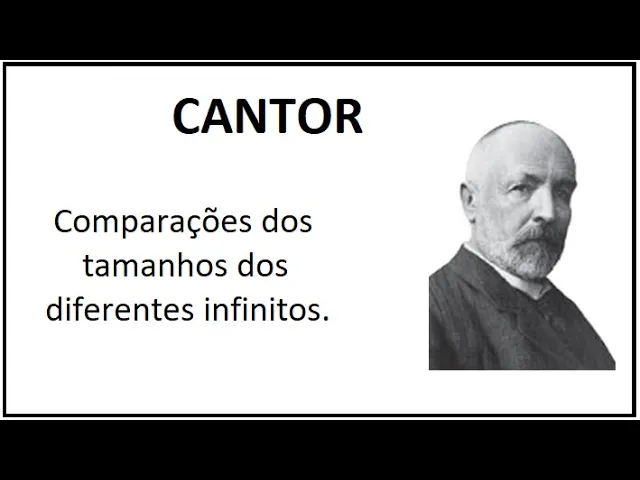 CANTOR

Comparações dos tamanhos dos diferentes infinitos.